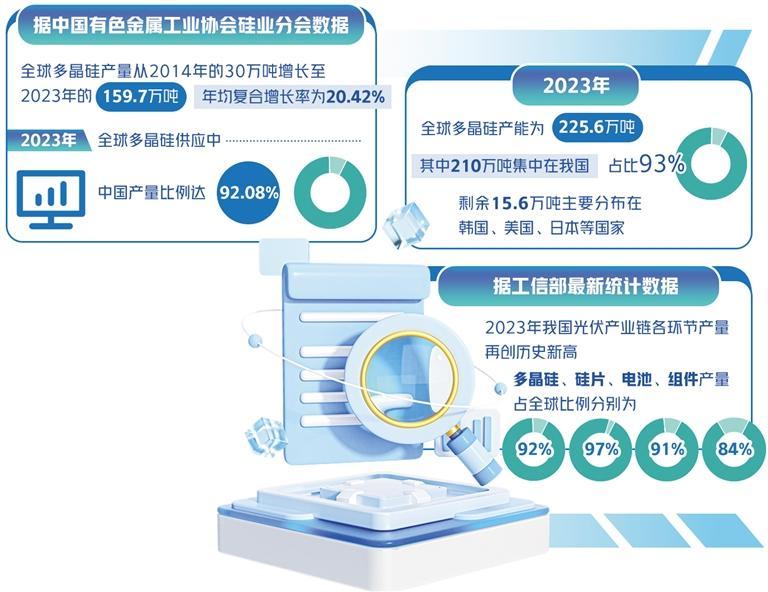 据中国有色金属工业协会硅业分会数据

全球多晶硅产量从2014年的30万吨增长至2023年的 159.7万吨 年均复合增长率为20.42%

2023年 全球多晶硅供应中

中国产量比例达 92.08%

2023年

全球多晶硅产能为 225.6万吨

其中210万吨集中在我国 占比93%

剩余15.6万吨主要分布在韩国、美国、日本等国家

据工信部最新统计数据

2023年我国光伏产业链各环节产量再创历史新高

多晶硅、硅片、电池、组件产量占全球比例分别为

92% 97% 91% 84%